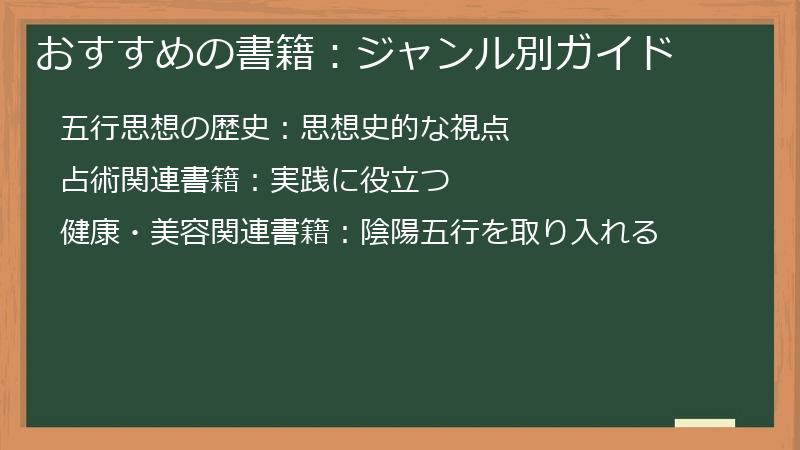 おすすめの書籍：ジャンル別ガイド

五行思想の歴史：思想史的な視点

占術関連書籍：実践に役立つ

健康・美容関連書籍：陰陽五行を取り入れる